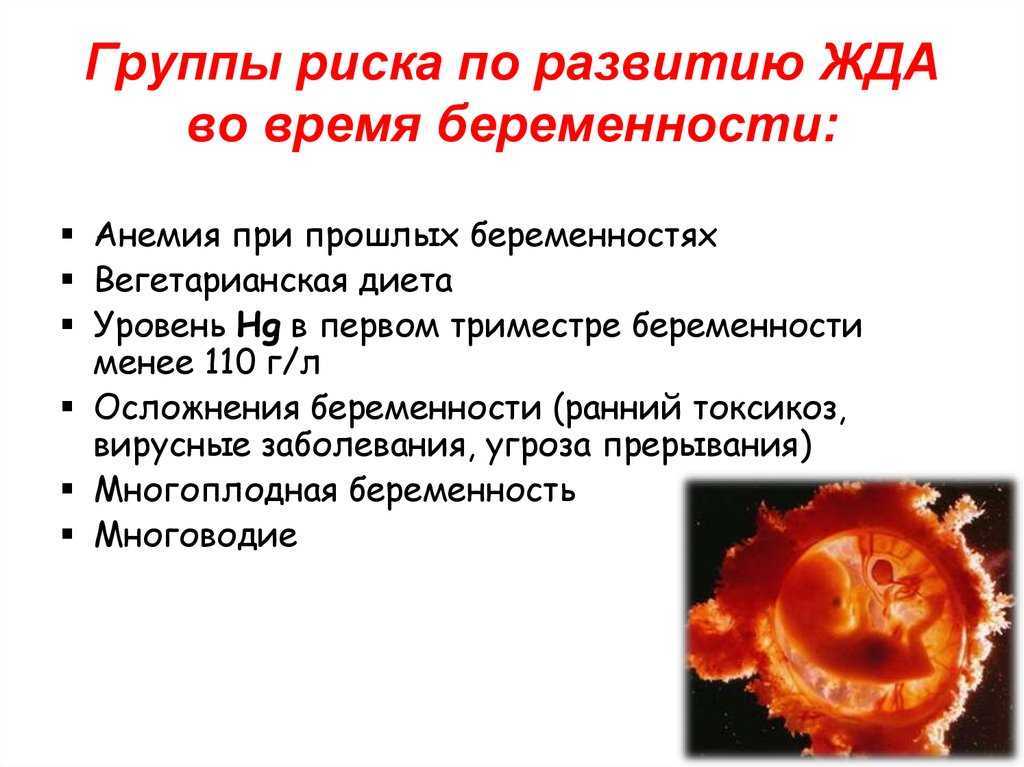 Группы риска по развитию ЖДА во время беременности:

▪ Анемия при прошлых беременностях
▪ Вегетарианская диета
▪ Уровень Hg в первом триместре беременности менее 110 г/л
▪ Осложнения беременности (ранний токсикоз, вирусные заболевания, угроза прерывания)
▪ Многоплодная беременность
▪ Многоводие